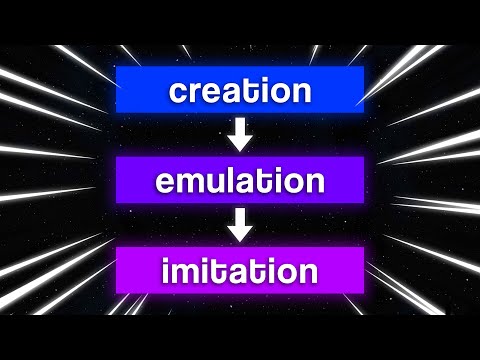 creation

emulation

imitation